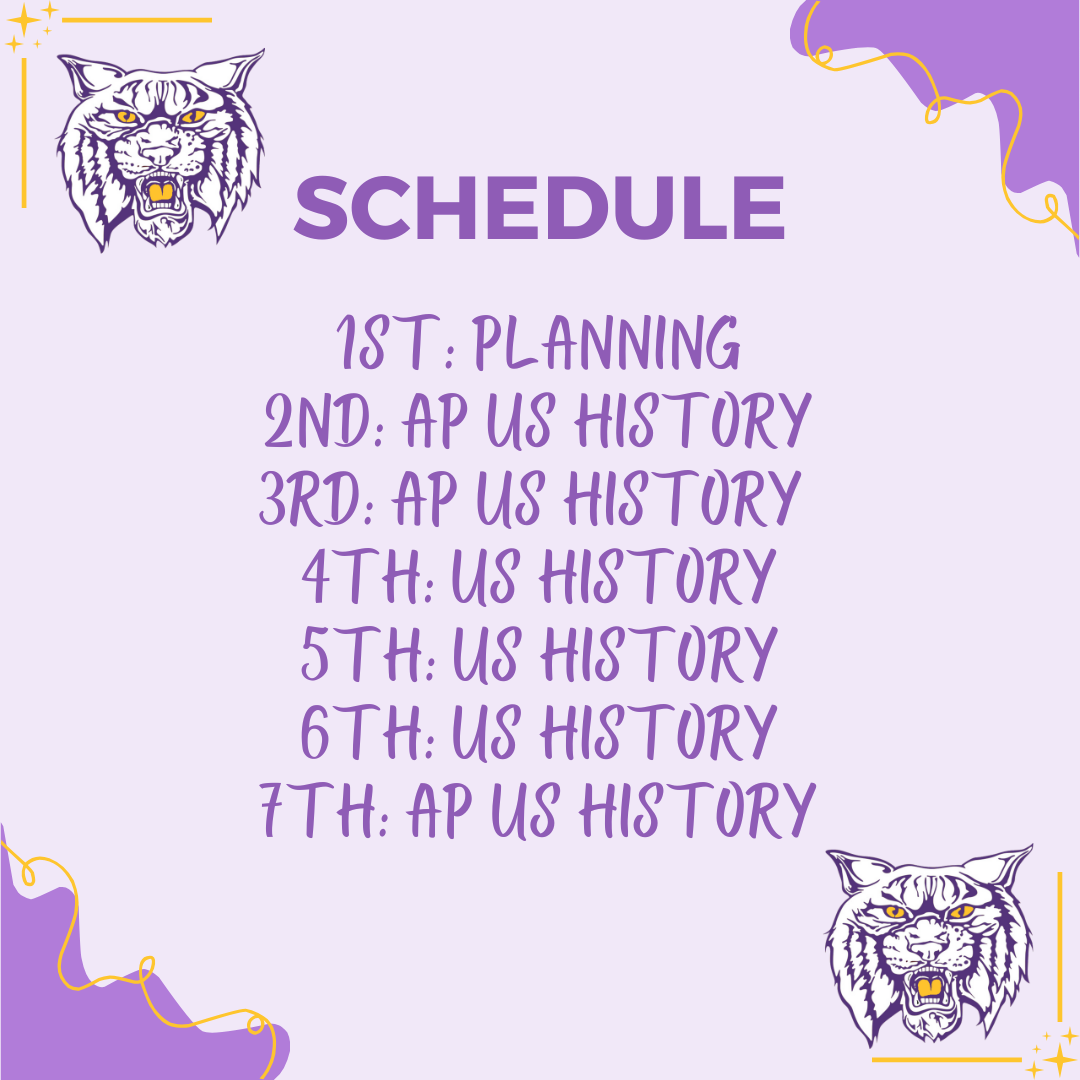 SCHEDULE

1ST : PLANNING
2ND: AP US HISTORY
3RD: AP US HISTORY
4TH: US HISTORY
5TH: US HISTORY
6TH: US HISTORY
7TH: AP US HISTORY